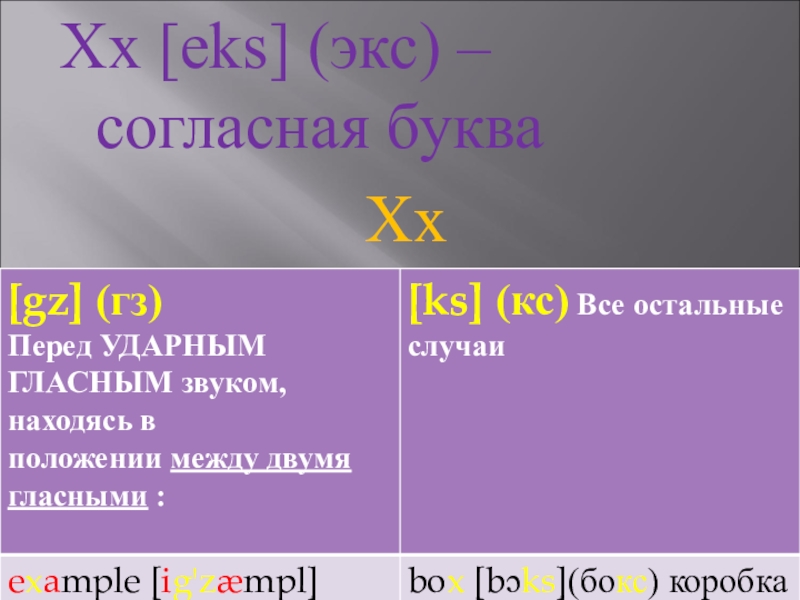 Xx [eks] (экс) – согласная буква

Xx

| [gz] (гз) Перед УДАРНЫМ ГЛАСНЫМ звуком, находясь в положении между двумя гласными : | [ks] (кс) Все остальные случаи |
|---|---|
| example [ig'zæmpl] | box [bɔks](бокс) коробка |